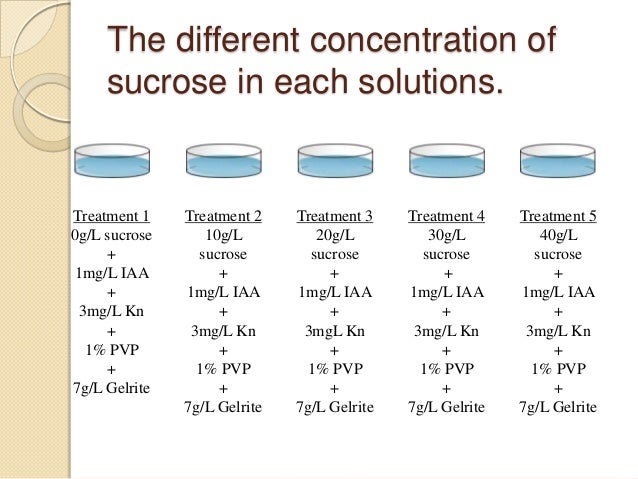 The different concentration of sucrose in each solutions.

Treatment 1
0g/L sucrose
+
1mg/L IAA
+
3mg/L Kn
+
1% PVP
+
7g/L Gelrite

Treatment 2
10g/L
sucrose
+
1mg/L IAA
+
3mg/L Kn
+
1% PVP
+
7g/L Gelrite

Treatment 3
20g/L
sucrose
+
1mg/L IAA
+
3mgL Kn
+
1% PVP
+
7g/L Gelrite

Treatment 4
30g/L
sucrose
+
1mg/L IAA
+
3mg/L Kn
+
1% PVP
+
7g/L Gelrite

Treatment 5
40g/L
sucrose
+
1mg/L IAA
+
3mg/L Kn
+
1% PVP
+
7g/L Gelrite